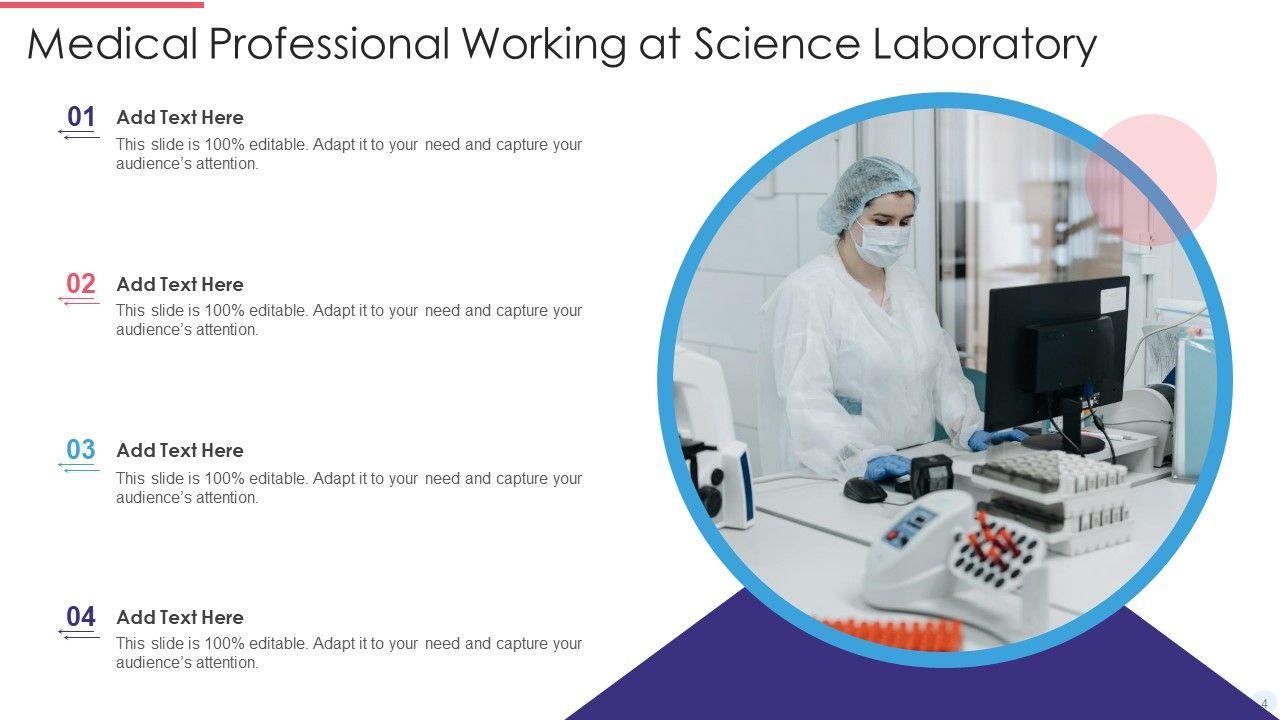 Medical Professional Working at Science Laboratory

01
Add Text Here
This slide is 100% editable. Adapt it to your need and capture your audience's attention.

02
Add Text Here
This slide is 100% editable. Adapt it to your need and capture your audience's attention.

03
Add Text Here
This slide is 100% editable. Adapt it to your need and capture your audience's attention.

04
Add Text Here
This slide is 100% editable. Adapt it to your need and capture your audience's attention.

4